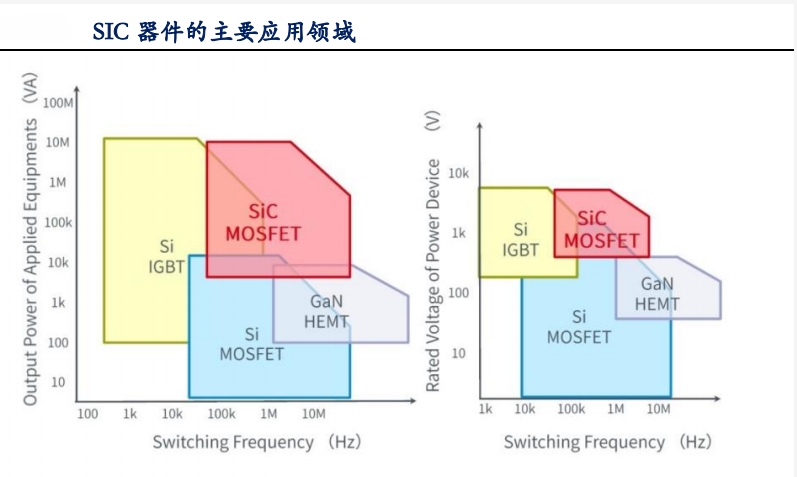 SIC 器件的主要应用领域

Output Power of Applied Equipments (VA)

100M
10M
1M
100k
10k
1k
100
10

Si
IGBT

SiC
MOSFET

GaN
HEMT

Si
MOSFET

100 1k 10k 100k 1M 10M

Switching Frequency (Hz)

Rated Voltage of Power Device (V)

10k
1k
100
10

Si
IGBT

SiC
MOSFET

GaN
HEMT

Si
MOSFET

1k 10k 100k 1M 10M

Switching Frequency (Hz)